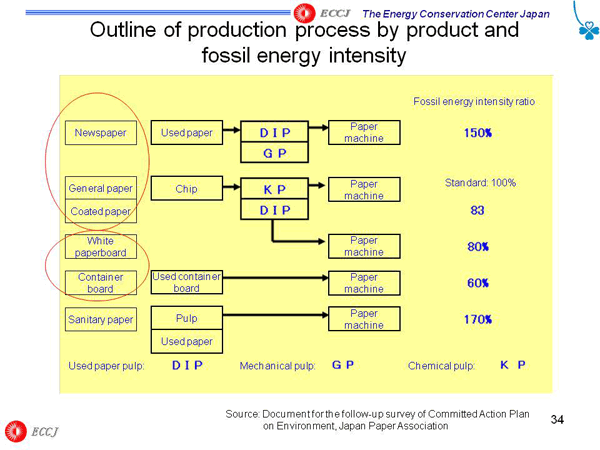 ECCJ The Energy Conservation Center Japan

Outline of production process by product and fossil energy intensity

Fossil energy intensity ratio

Newspaper
Used paper
D I P
G P
Paper machine
150%

General paper
Coated paper
Chip
K P
D I P
Paper machine
Standard: 100%
83

White paperboard
Paper machine
80%

Container board
Used container board
Paper machine
60%

Sanitary paper
Pulp
Used paper
Paper machine
170%

Used paper pulp: D I P
Mechanical pulp: G P
Chemical pulp: K P

Source: Document for the follow-up survey of Committed Action Plan on Environment, Japan Paper Association

34

ECCJ